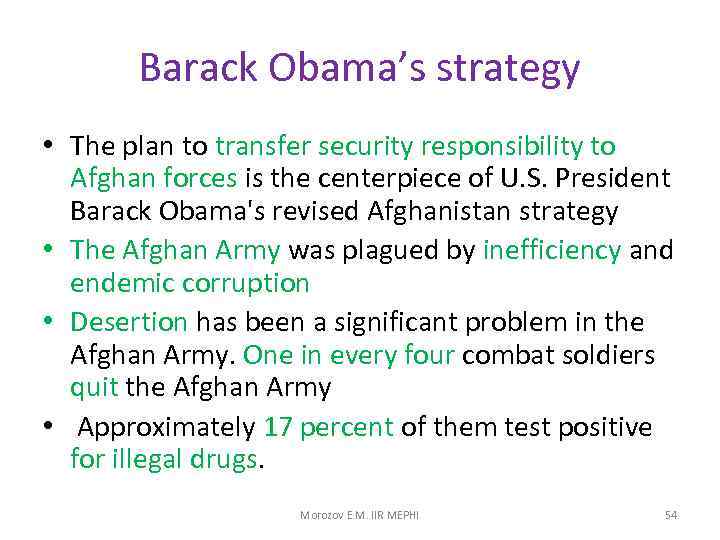 Barack Obama's strategy

• The plan to transfer security responsibility to Afghan forces is the centerpiece of U.S. President Barack Obama's revised Afghanistan strategy

• The Afghan Army was plagued by inefficiency and endemic corruption

• Desertion has been a significant problem in the Afghan Army. One in every four combat soldiers quit the Afghan Army

• Approximately 17 percent of them test positive for illegal drugs.

Morozov E.M. IIR MEPHI

54